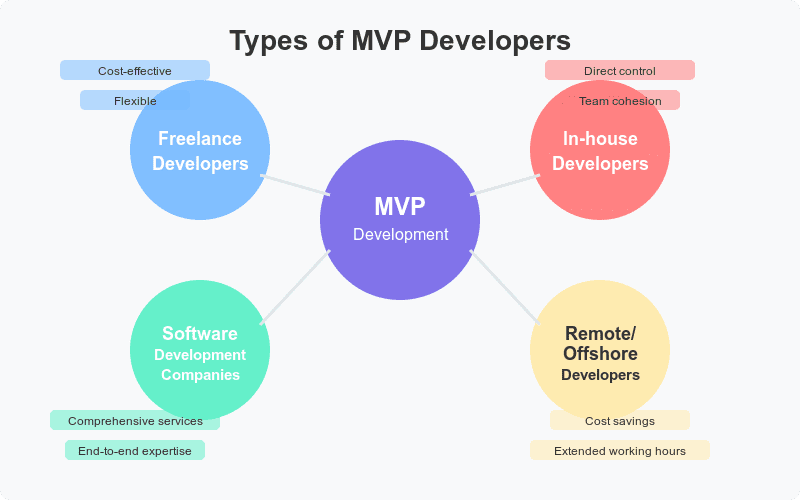 Types of MVP Developers

Cost-effective

Flexible

Freelance Developers

Direct control

Team cohesion

In-house Developers

MVP
Development

Software Development Companies

Comprehensive services

End-to-end expertise

Remote/ Offshore Developers

Cost savings

Extended working hours